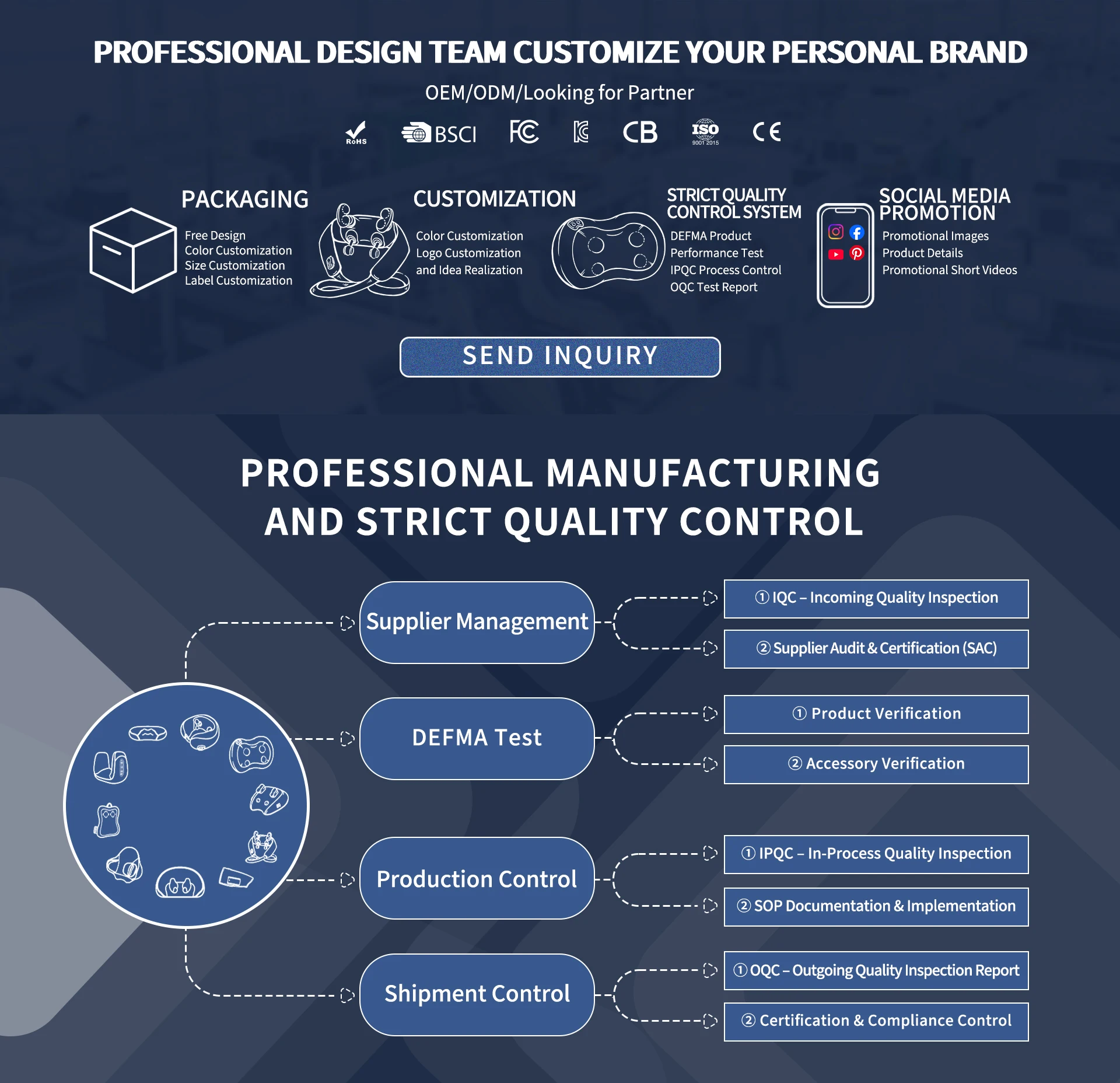 PROFESSIONAL DESIGN TEAM CUSTOMIZE YOUR PERSONAL BRAND

OEM/ODM/Looking for Partner

RoHS BSCI FC KC CB ISO 9001 2015 CE

PACKAGING
Free Design
Color Customization
Size Customization
Label Customization

CUSTOMIZATION
Color Customization
Logo Customization
and Idea Realization

STRICT QUALITY CONTROL SYSTEM
DEFMA Product Performance Test
IPQC Process Control
OQC Test Report

SOCIAL MEDIA PROMOTION
Promotional Images
Product Details
Promotional Short Videos

SEND INQUIRY

PROFESSIONAL MANUFACTURING AND STRICT QUALITY CONTROL

Supplier Management
① IQC – Incoming Quality Inspection
② Supplier Audit & Certification (SAC)

DEFMA Test
① Product Verification
② Accessory Verification

Production Control
① IPQC – In-Process Quality Inspection
② SOP Documentation & Implementation

Shipment Control
① OQC – Outgoing Quality Inspection Report
② Certification & Compliance Control